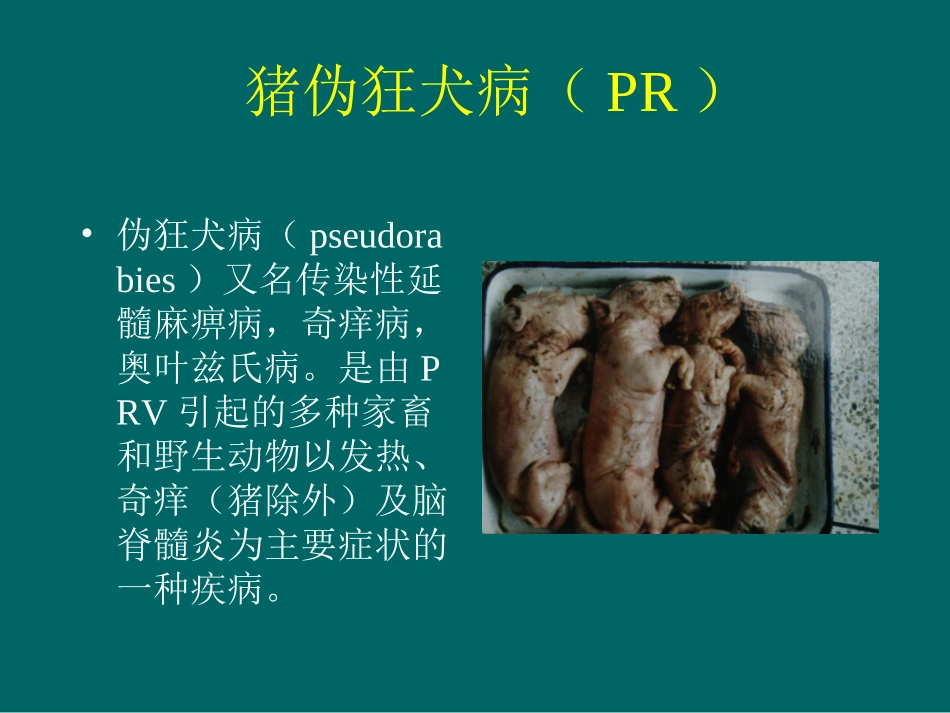 猪伪狂犬病（ PR ）

• 伪狂犬病（ pseudorabies ）又名传染性延髓麻痹病，奇痒病，奥叶兹氏病。是由 PRV 引起的多种家畜和野生动物以发热、奇痒（猪除外）及脑脊髓炎为主要症状的一种疾病。